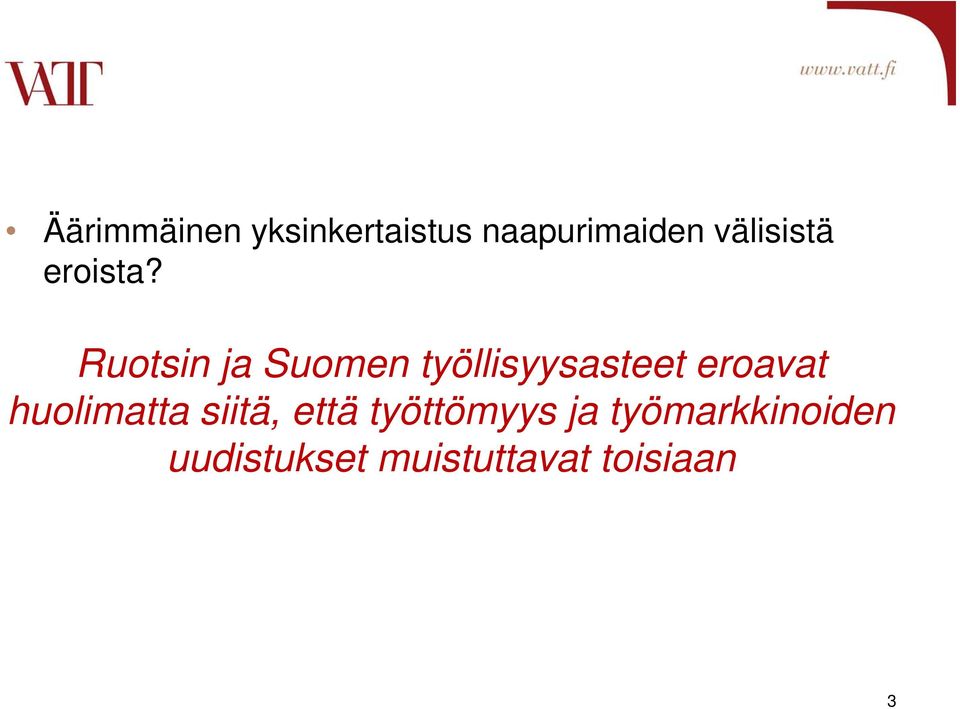 VATT

www.vatt.fi

• Äärimmäinen yksinkertaistus naapurimaiden välisistä eroista?

Ruotsin ja Suomen työllisyysasteet eroavat huolimatta siitä, että työttömyys ja työmarkkinoiden uudistukset muistuttavat toisiaan

3